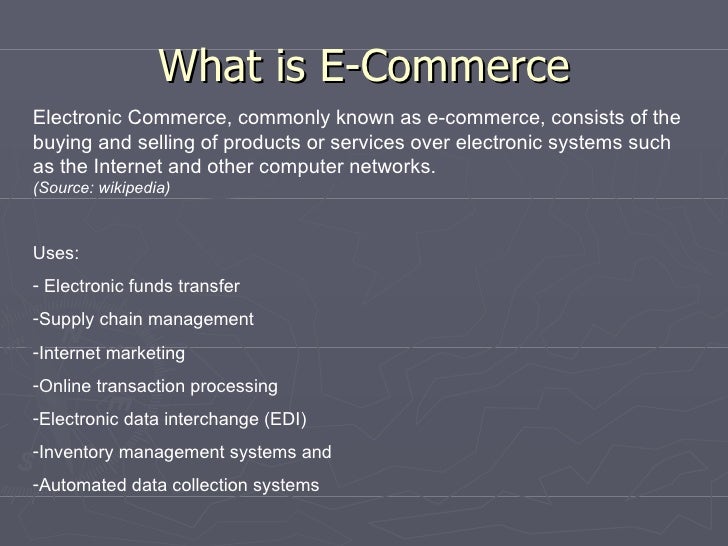 What is E-Commerce

Electronic Commerce, commonly known as e-commerce, consists of the buying and selling of products or services over electronic systems such as the Internet and other computer networks.
(Source: wikipedia)

Uses:
- Electronic funds transfer
-Supply chain management
-Internet marketing
-Online transaction processing
-Electronic data interchange (EDI)
-Inventory management systems and
-Automated data collection systems